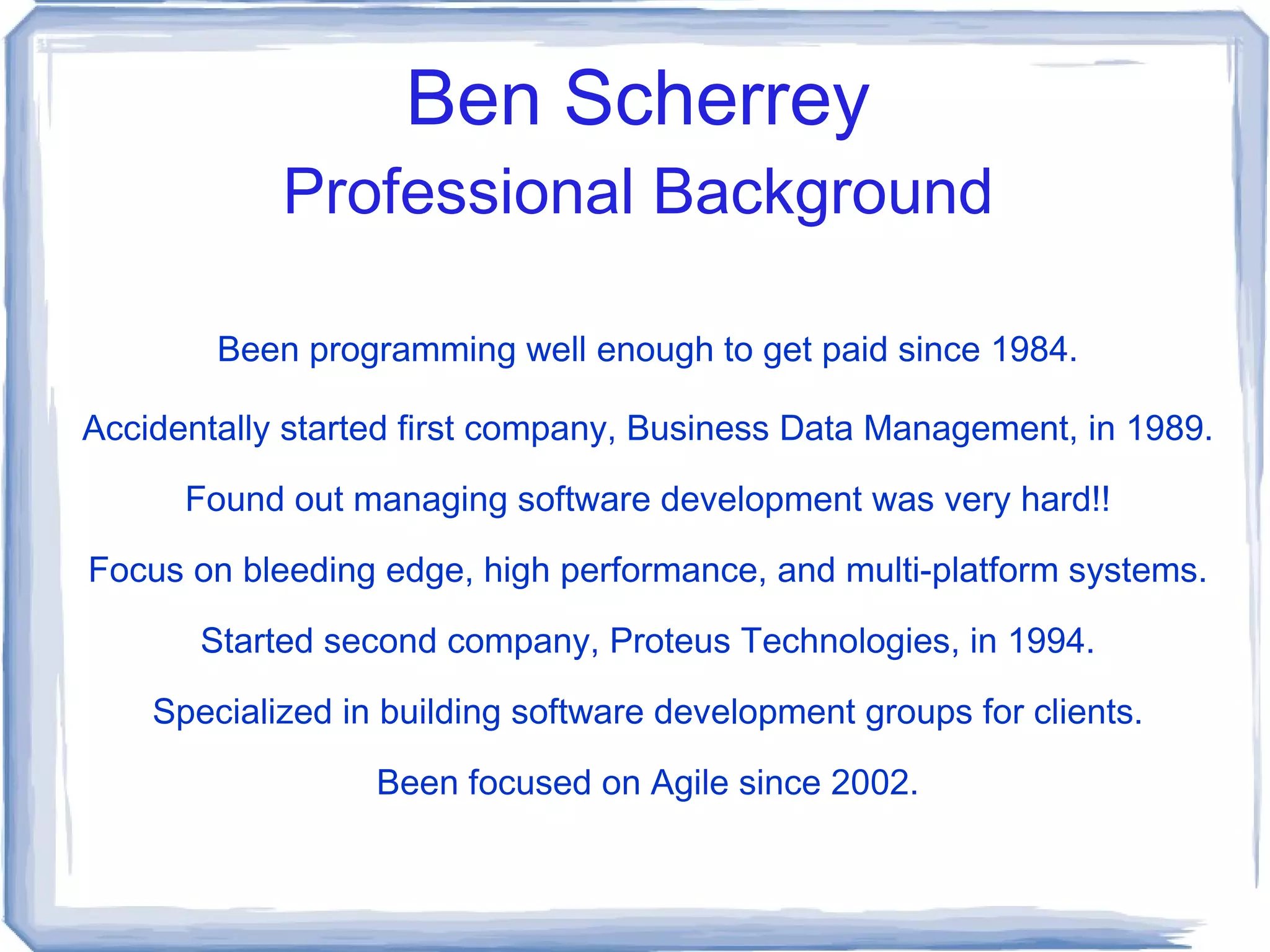 Ben Scherrey
Professional Background

Been programming well enough to get paid since 1984.

Accidentally started first company, Business Data Management, in 1989.

Found out managing software development was very hard!!

Focus on bleeding edge, high performance, and multi-platform systems.

Started second company, Proteus Technologies, in 1994.

Specialized in building software development groups for clients.

Been focused on Agile since 2002.